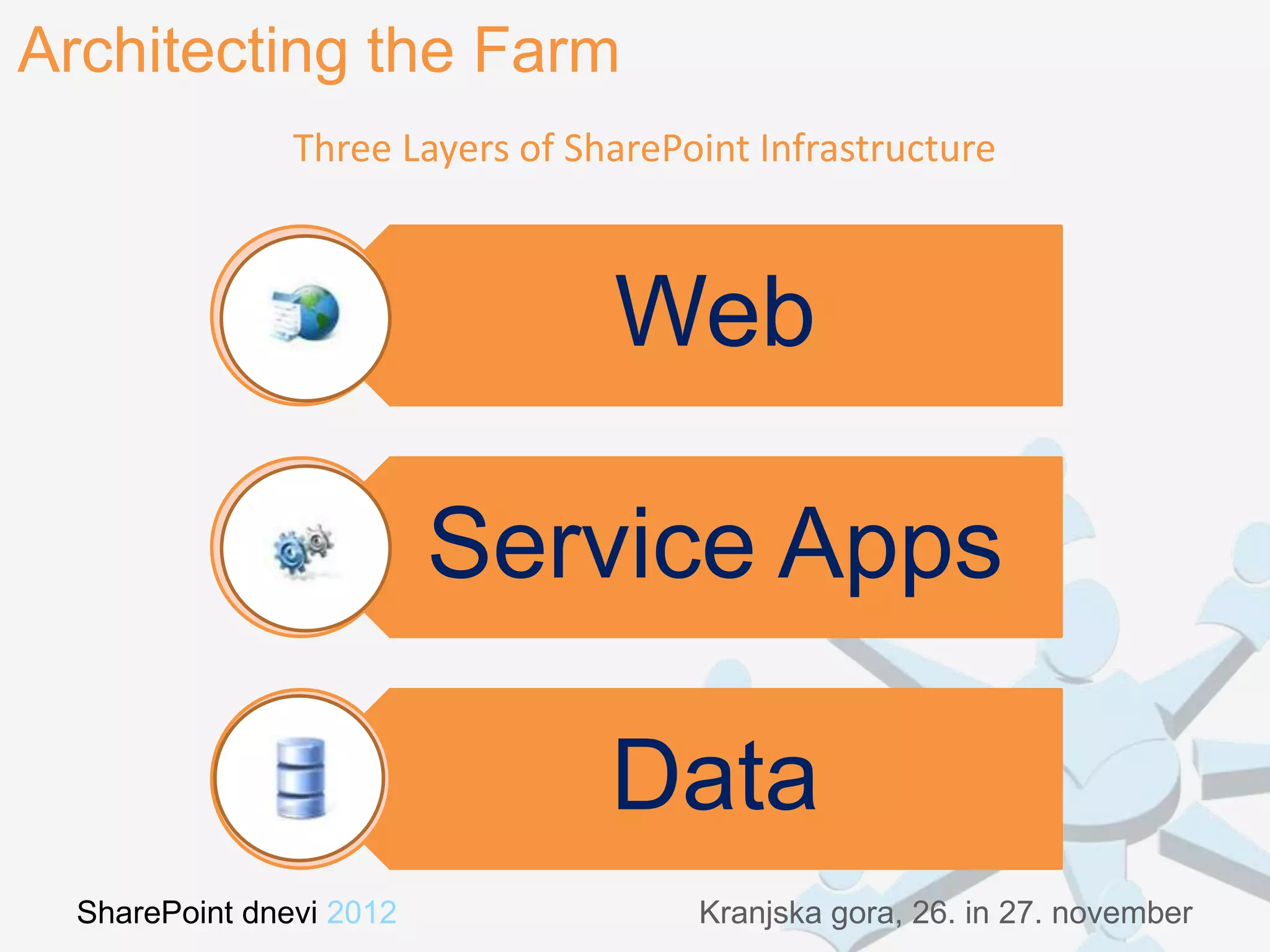 Architecting the Farm

Three Layers of SharePoint Infrastructure

Web

Service Apps

Data

SharePoint dnevi 2012

Kranjska gora, 26. in 27. november